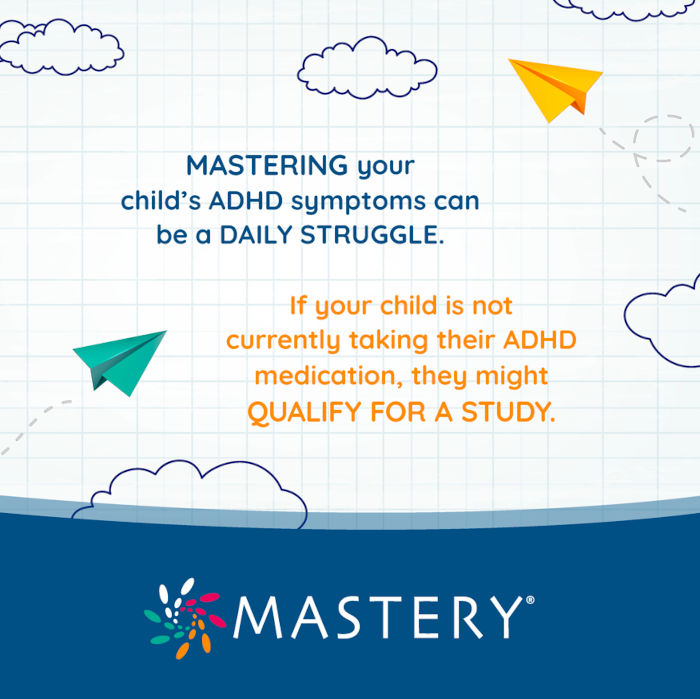 MASTERING your child's ADHD symptoms can be a DAILY STRUGGLE.

If your child is not currently taking their ADHD medication, they might QUALIFY FOR A STUDY.

MASTERY®